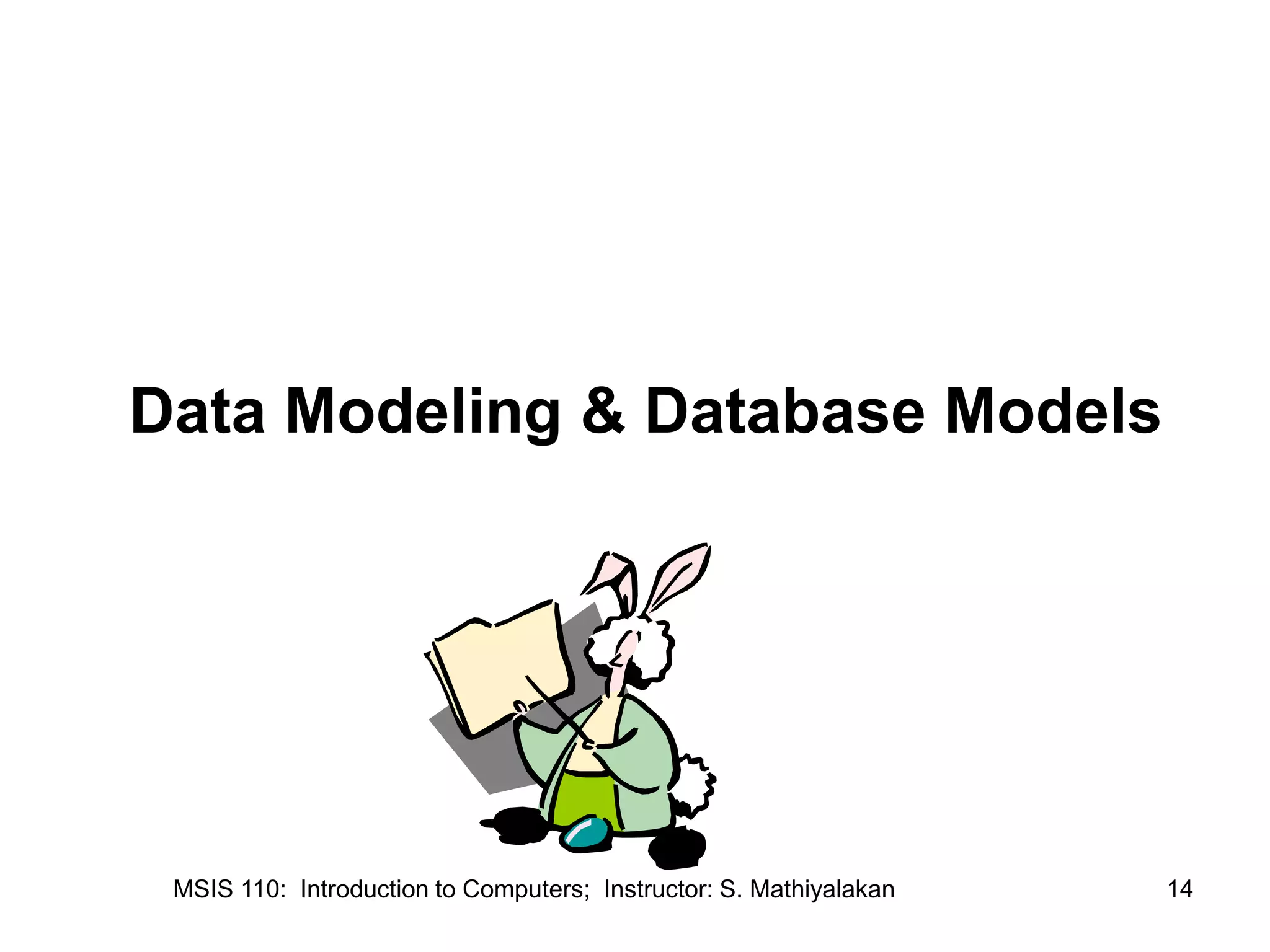 Data Modeling & Database Models

MSIS 110: Introduction to Computers; Instructor: S. Mathiyalakan 14